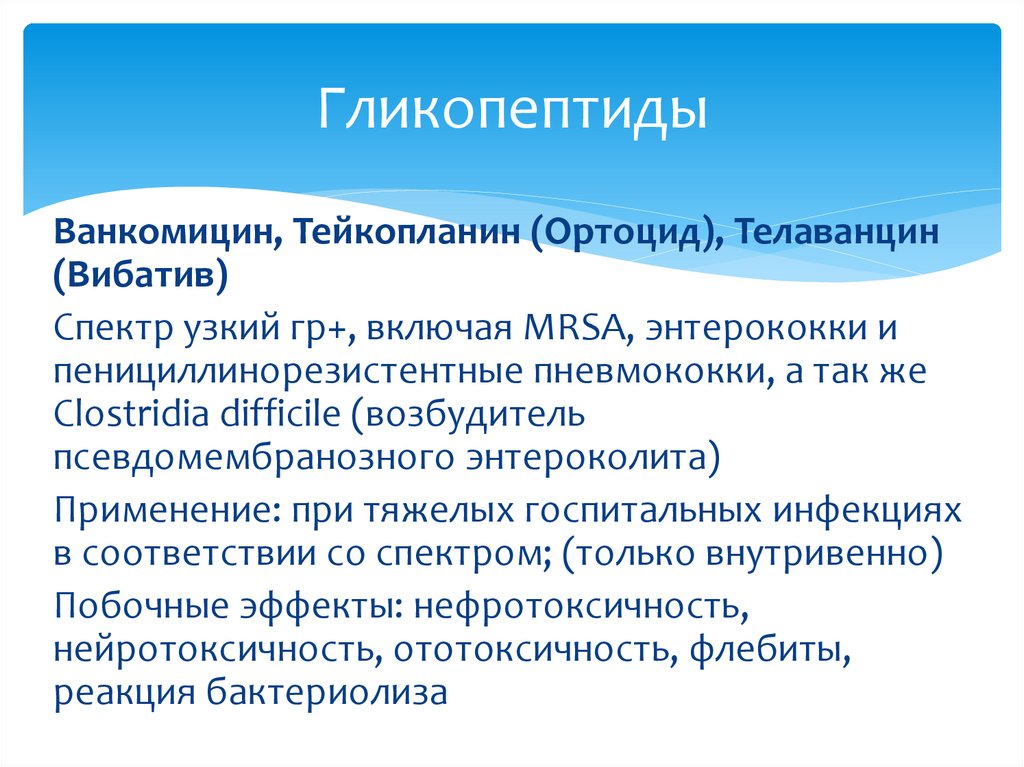 Гликопептиды

Ванкомицин, Тейкопланин (Ортоцид), Телаванцин (Вибатив)

Спектр узкий гр+, включая MRSA, энтерококки и пенициллинорезистентные пневмококки, а так же Clostridia difficile (возбудитель псевдомембранозного энтероколита)

Применение: при тяжелых госпитальных инфекциях в соответствии со спектром; (только внутривенно)

Побочные эффекты: нефротоксичность, нейротоксичность, ототоксичность, флебиты, реакция бактериолиза